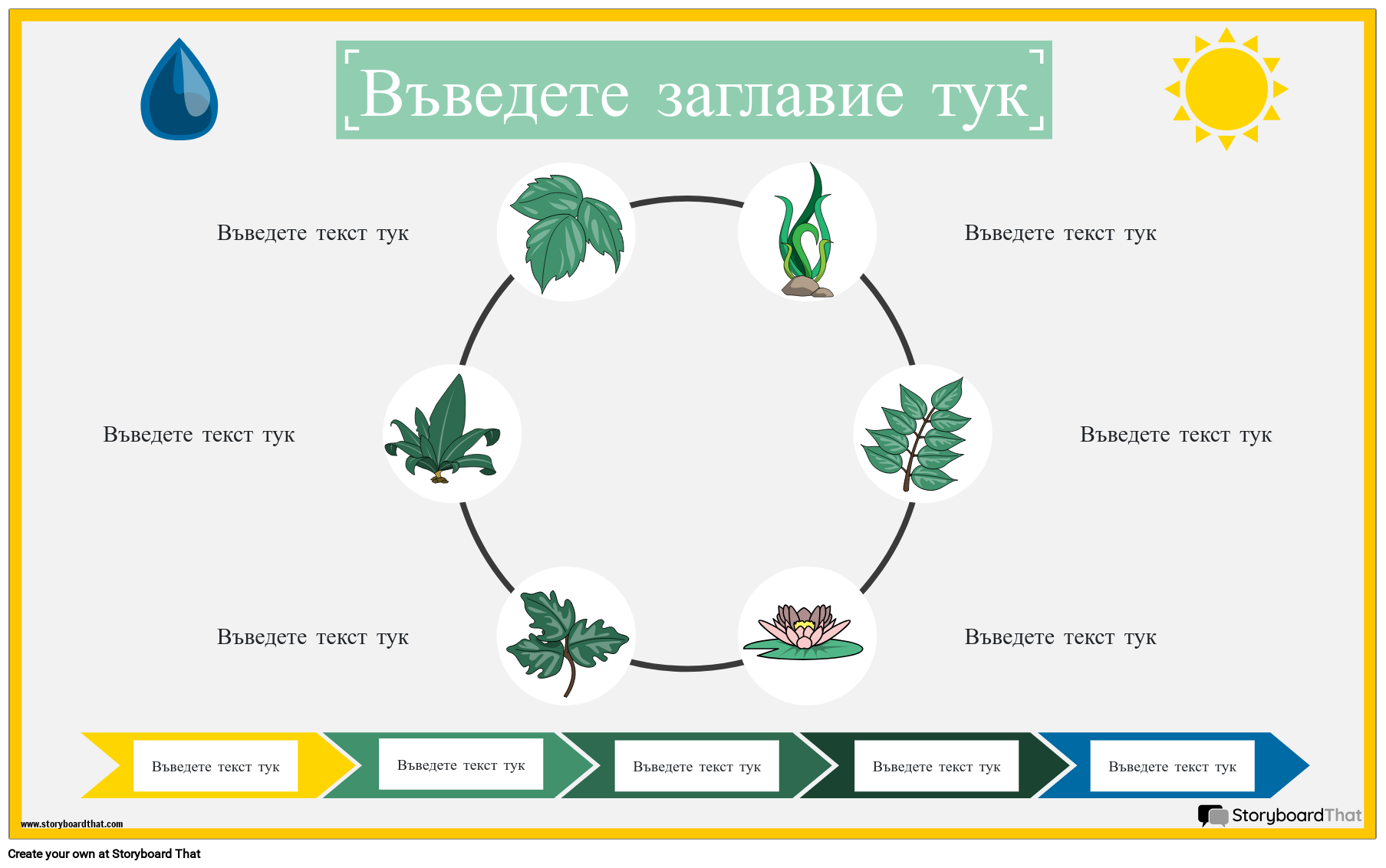 Въведете заглавие тук

Въведете текст тук

Въведете текст тук

Въведете текст тук

Въведете текст тук

Въведете текст тук

Въведете текст тук

Въведете текст тук

Въведете текст тук

Въведете текст тук

Въведете текст тук

Въведете текст тук

www.storyboardthat.com

StoryboardThat

Create your own at Storyboard That